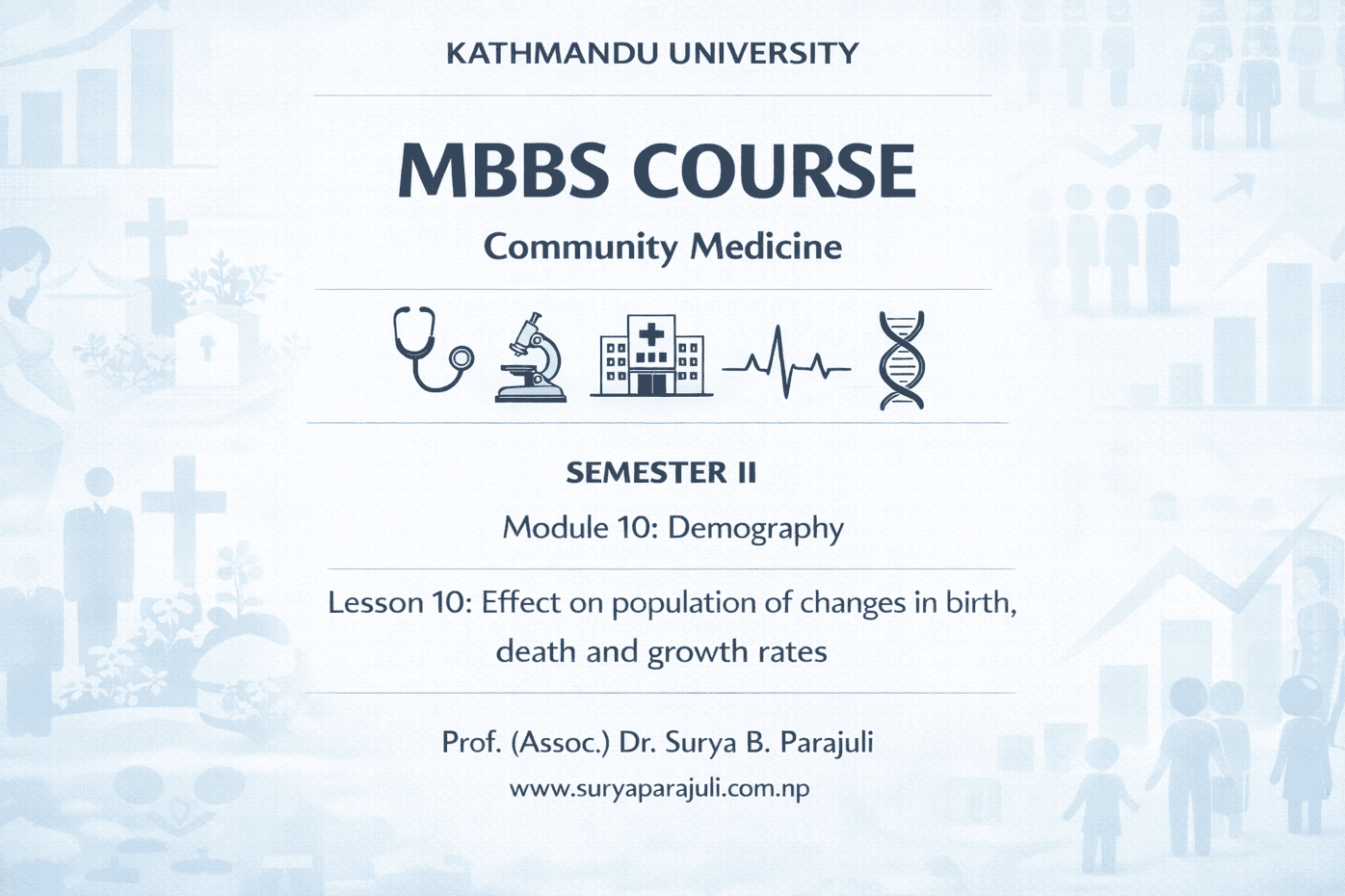 KATHMANDU UNIVERSITY

MBBS COURSE

Community Medicine

SEMESTER II

Module 10: Demography

Lesson 10: Effect on population of changes in birth, death and growth rates

Prof. (Assoc.) Dr. Surya B. Parajuli

www.suryaparajuli.com.np